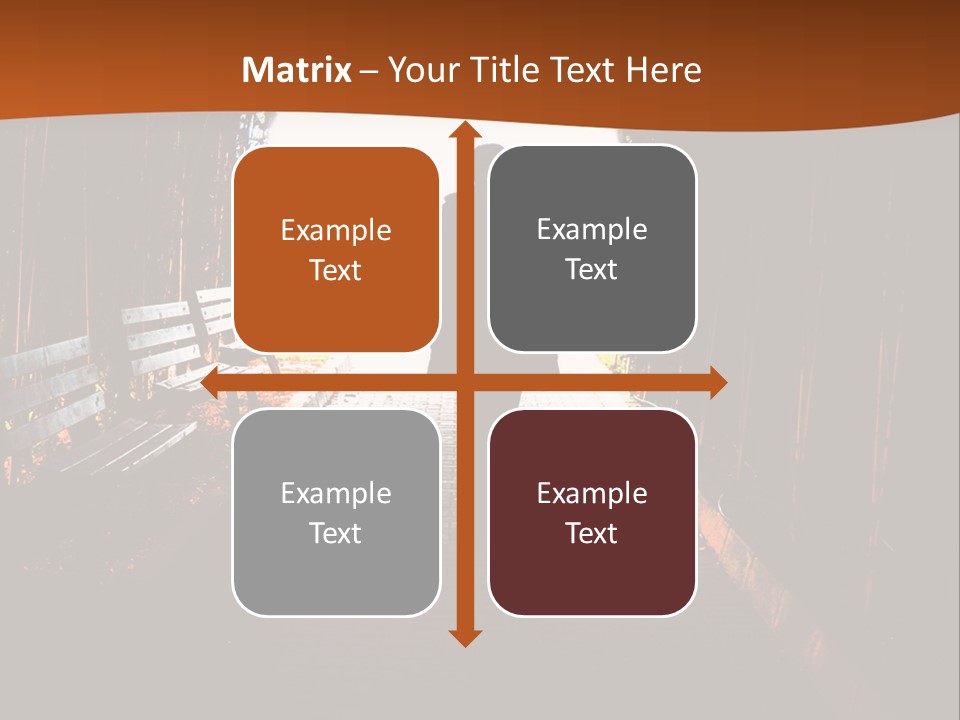 Matrix – Your Title Text Here

Example Text

Example Text

Example Text

Example Text